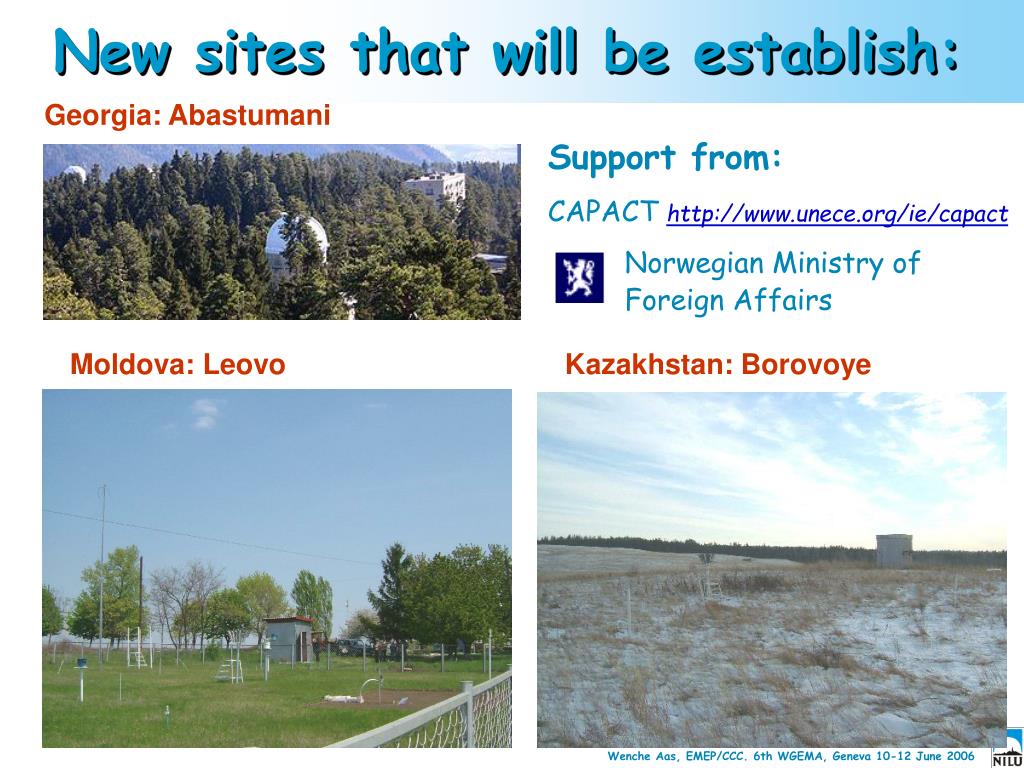 New sites that will be establish:

Georgia: Abastumani

Support from:

CAPACT http://www.unece.org/ie/capact

Norwegian Ministry of Foreign Affairs

Moldova: Leovo

Kazakhstan: Borovoye

Wenche Aas, EMEP/CCC. 6th WGEMA, Geneva 10-12 June 2006

NILU